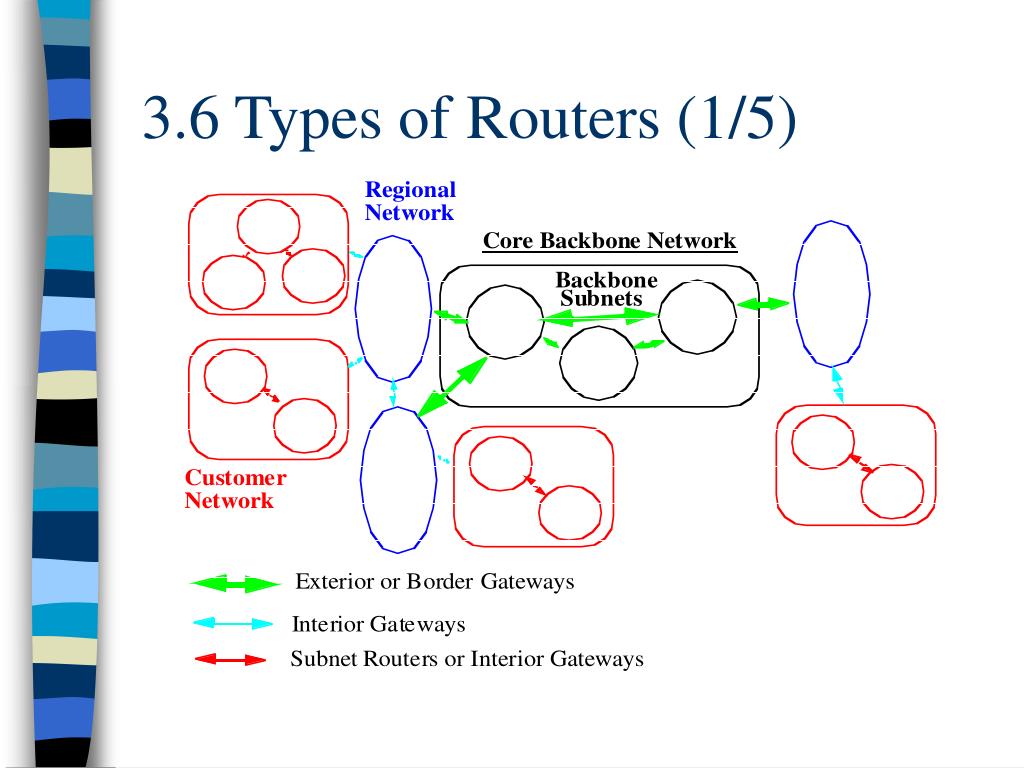 3.6 Types of Routers (1/5)

Regional Network

Core Backbone Network

Backbone Subnets

Customer Network

Exterior or Border Gateways

Interior Gateways

Subnet Routers or Interior Gateways